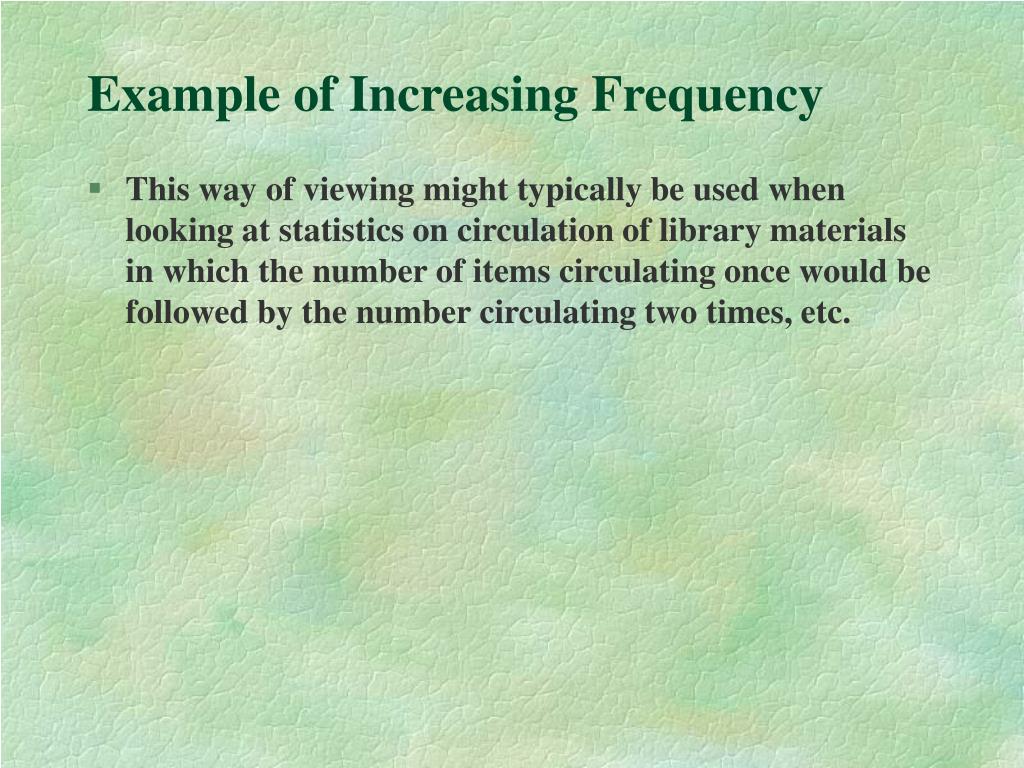 Example of Increasing Frequency

§ This way of viewing might typically be used when looking at statistics on circulation of library materials in which the number of items circulating once would be followed by the number circulating two times, etc.